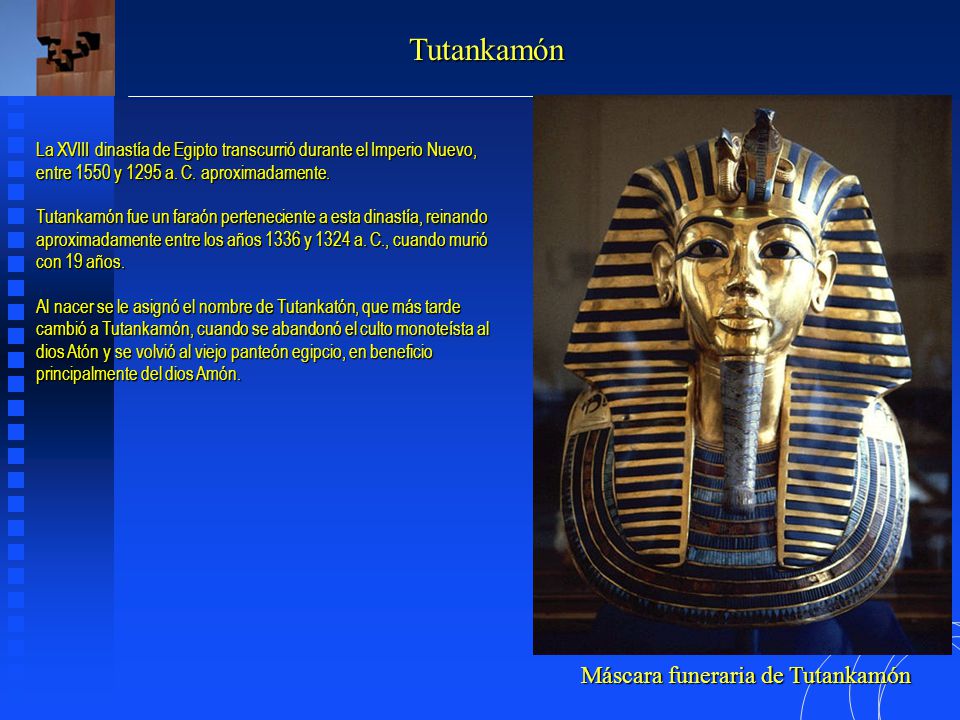 Tutankamón

La XVIII dinastía de Egipto transcurrió durante el Imperio Nuevo, entre 1550 y 1295 a. C. aproximadamente.

Tutankamón fue un faraón perteneciente a esta dinastía, reinando aproximadamente entre los años 1336 y 1324 a. C., cuando murió con 19 años.

Al nacer se le asignó el nombre de Tutankatón, que más tarde cambió a Tutankamón, cuando se abandonó el culto monoteísta al dios Atón y se volvió al viejo panteón egipcio, en beneficio principalmente del dios Amón.

Máscara funeraria de Tutankamón